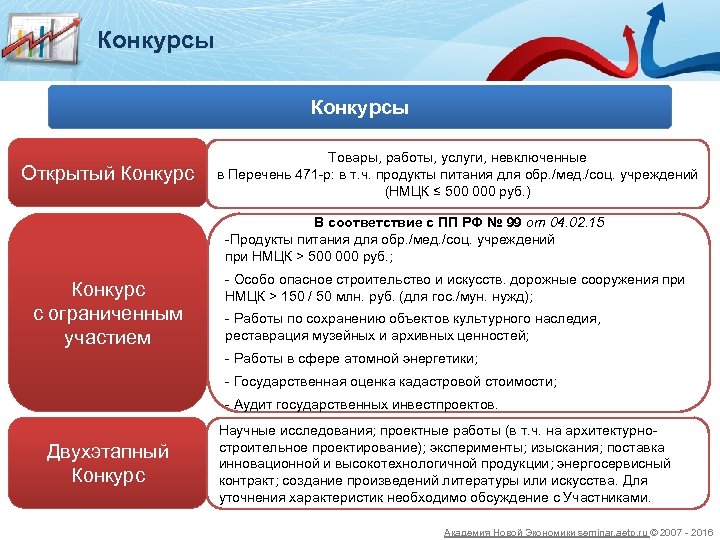 Конкурсы

Конкурсы

Открытый Конкурс

Товары, работы, услуги, невключенные в Перечень 471-р: в т.ч. продукты питания для обр./мед./соц. учреждений (НМЦК ≤ 500 000 руб.)

Конкурс с ограниченным участием

В соответствие с ПП РФ № 99 от 04.02.15
-Продукты питания для обр./мед./соц. учреждений при НМЦК > 500 000 руб.;
- Особо опасное строительство и искусств. дорожные сооружения при НМЦК > 150 / 50 млн. руб. (для гос./мун. нужд);
- Работы по сохранению объектов культурного наследия, реставрация музейных и архивных ценностей;
- Работы в сфере атомной энергетики;
- Государственная оценка кадастровой стоимости;
- Аудит государственных инвестпроектов.

Двухэтапный Конкурс

Научные исследования; проектные работы (в т.ч. на архитектурно-строительное проектирование); эксперименты; изыскания; поставка инновационной и высокотехнологичной продукции; энергосервисный контракт; создание произведений литературы или искусства. Для уточнения характеристик необходимо обсуждение с Участниками.

Академия Новой Экономики seminar.aeto.ru © 2007 - 2016